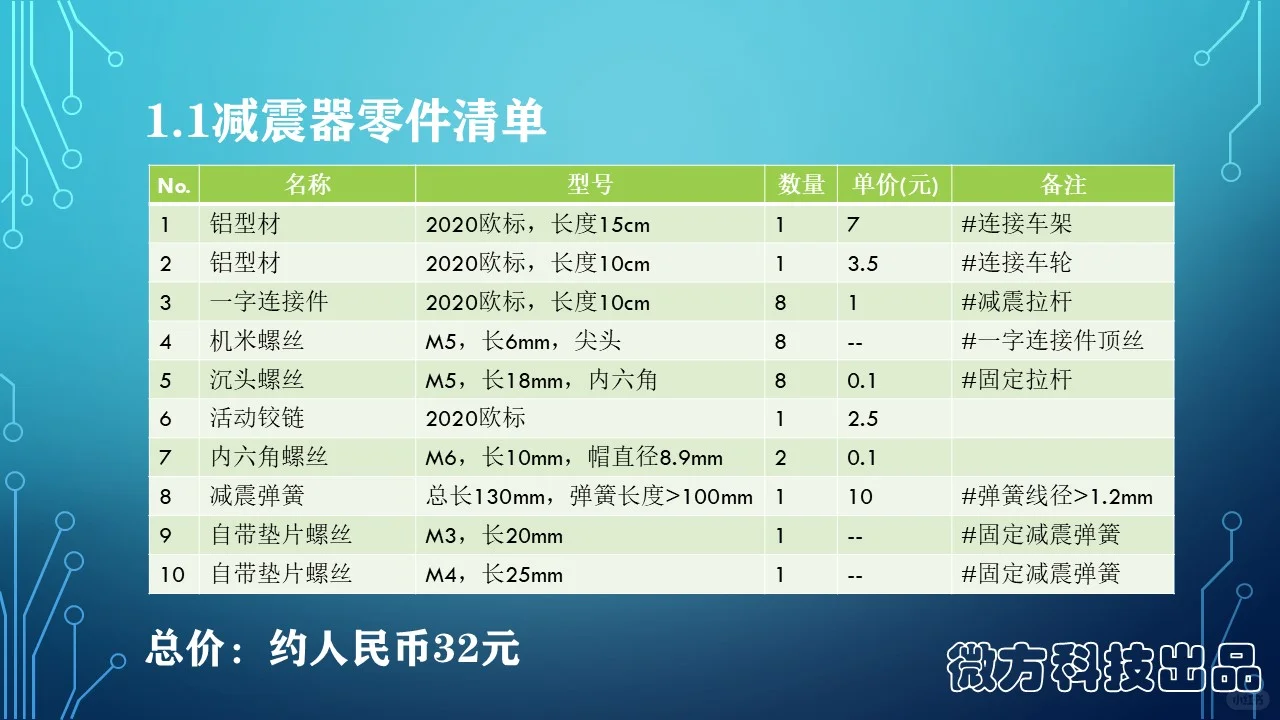 1.1减震器零件清单

| No. | 名称 | 型号 | 数量 | 单价(元) | 备注 |
|---|---|---|---|---|---|
| 1 | 铝型材 | 2020欧标，长度15cm | 1 | 7 | #连接车架 |
| 2 | 铝型材 | 2020欧标，长度10cm | 1 | 3.5 | #连接车轮 |
| 3 | 一字连接件 | 2020欧标，长度10cm | 8 | 1 | #减震拉杆 |
| 4 | 机米螺丝 | M5，长6mm，尖头 | 8 | -- | #一字连接件顶丝 |
| 5 | 沉头螺丝 | M5，长18mm，内六角 | 8 | 0.1 | #固定拉杆 |
| 6 | 活动铰链 | 2020欧标 | 1 | 2.5 | |
| 7 | 内六角螺丝 | M6，长10mm，帽直径8.9mm | 2 | 0.1 | |
| 8 | 减震弹簧 | 总长130mm，弹簧长度>100mm | 1 | 10 | #弹簧线径>1.2mm |
| 9 | 自带垫片螺丝 | M3，长20mm | 1 | -- | #固定减震弹簧 |
| 10 | 自带垫片螺丝 | M4，长25mm | 1 | -- | #固定减震弹簧 |

总价：约人民币32元

微方科技出品